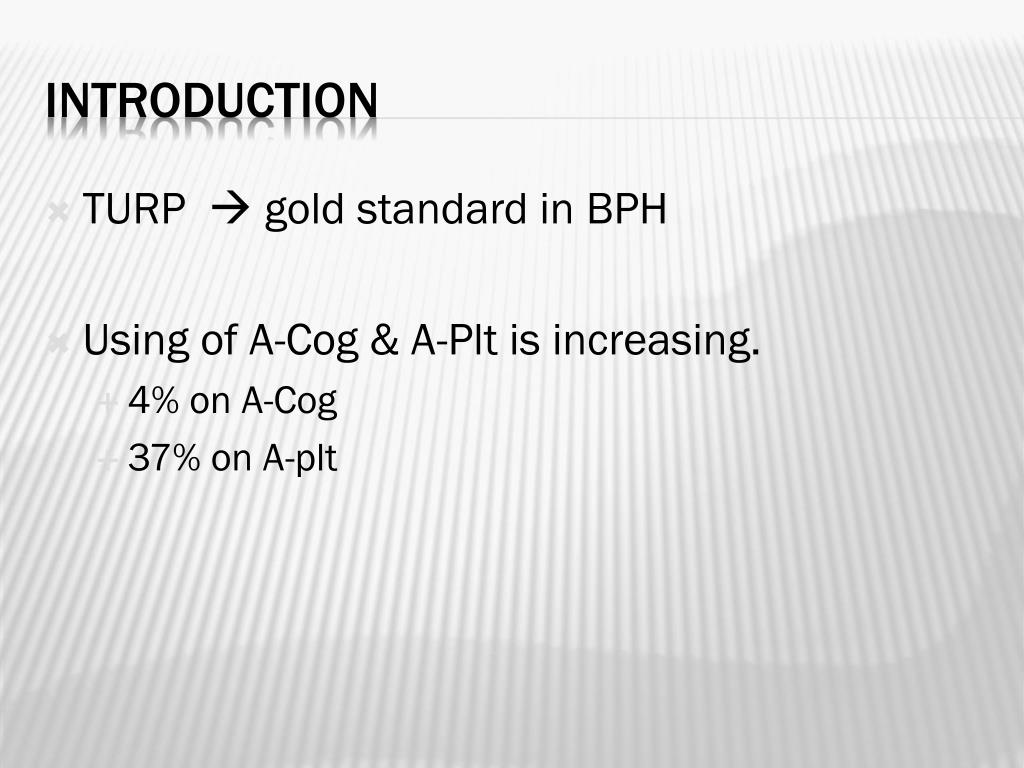 INTRODUCTION

TURP → gold standard in BPH

Using of A-Cog & A-Plt is increasing.
4% on A-Cog
37% on A-plt